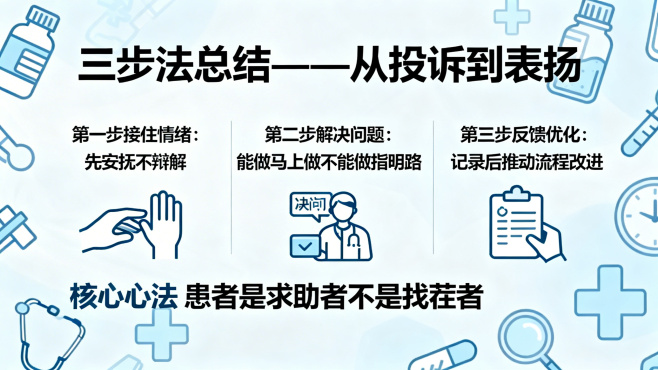 三步法总结——从投诉到表扬

第一步接住情绪：
先安抚不辩解

第二步解决问题：
能做马上做不能做指明路

决问

第三步反馈优化：
记录后推动流程改进

核心心法 患者是求助者不是找茬者